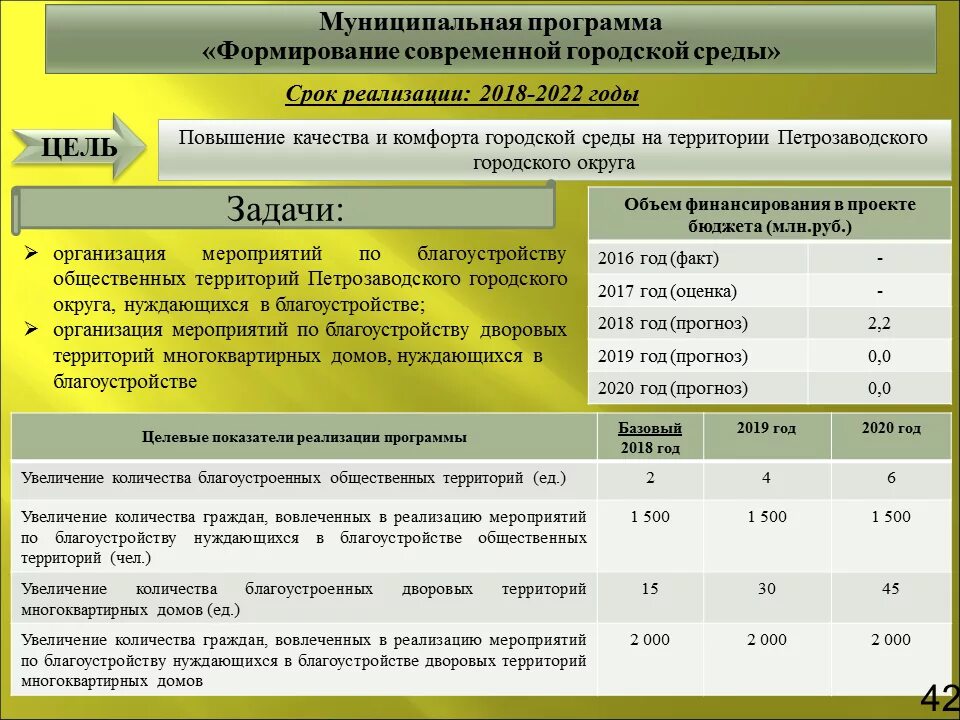 Муниципальная программа
«Формирование современной городской среды»

Срок реализации: 2018-2022 годы

ЦЕЛЬ

Повышение качества и комфорта городской среды на территории Петрозаводского городского округа

Задачи:

➢ организация мероприятий по благоустройству общественных территорий Петрозаводского городского округа, нуждающихся в благоустройстве;
➢ организация мероприятий по благоустройству дворовых территорий многоквартирных домов, нуждающихся в благоустройстве

| Объем финансирования в проекте бюджета (млн.руб.) | |
|---|---|
| 2016 год (факт) | - |
| 2017 год (оценка) | - |
| 2018 год (прогноз) | 2,2 |
| 2019 год (прогноз) | 0,0 |
| 2020 год (прогноз) | 0,0 |

| Целевые показатели реализации программы | Базовый 2018 год | 2019 год | 2020 год |
|---|---|---|---|
| Увеличение количества благоустроенных общественных территорий (ед.) | 2 | 4 | 6 |
| Увеличение количества граждан, вовлеченных в реализацию мероприятий по благоустройству нуждающихся в благоустройстве общественных территорий (чел.) | 1 500 | 1 500 | 1 500 |
| Увеличение количества благоустроенных дворовых территорий многоквартирных домов (ед.) | 15 | 30 | 45 |
| Увеличение количества граждан, вовлеченных в реализацию мероприятий по благоустройству нуждающихся в благоустройстве дворовых территорий многоквартирных домов | 2 000 | 2 000 | 2 000 |

42